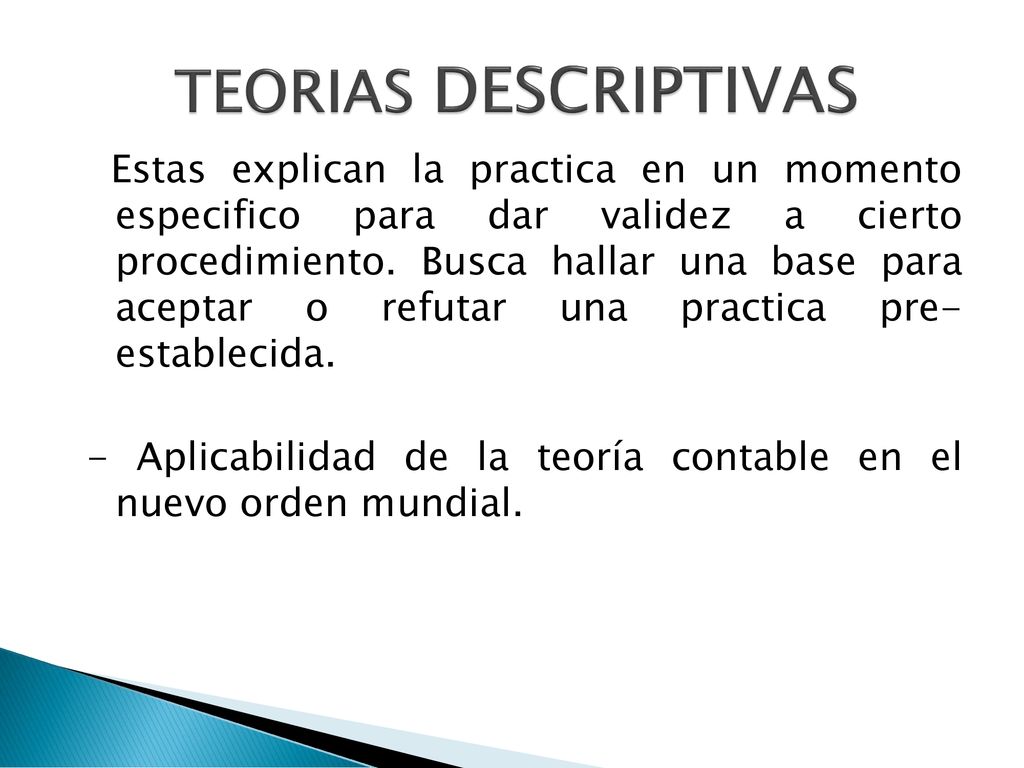 TEORIAS DESCRIPTIVAS

Estas explican la practica en un momento especifico para dar validez a cierto procedimiento. Busca hallar una base para aceptar o refutar una practica pre-establecida.

- Aplicabilidad de la teoría contable en el nuevo orden mundial.